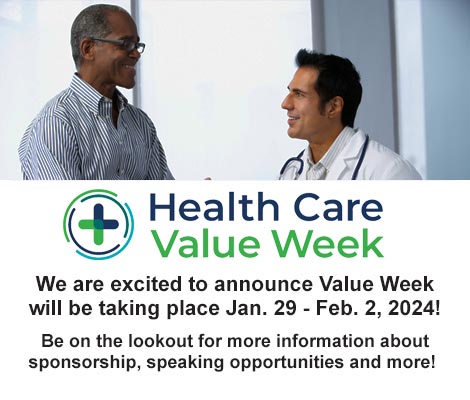 Health Care
Value Week

We are excited to announce Value Week will be taking place Jan. 29 - Feb. 2, 2024!

Be on the lookout for more information about sponsorship, speaking opportunities and more!